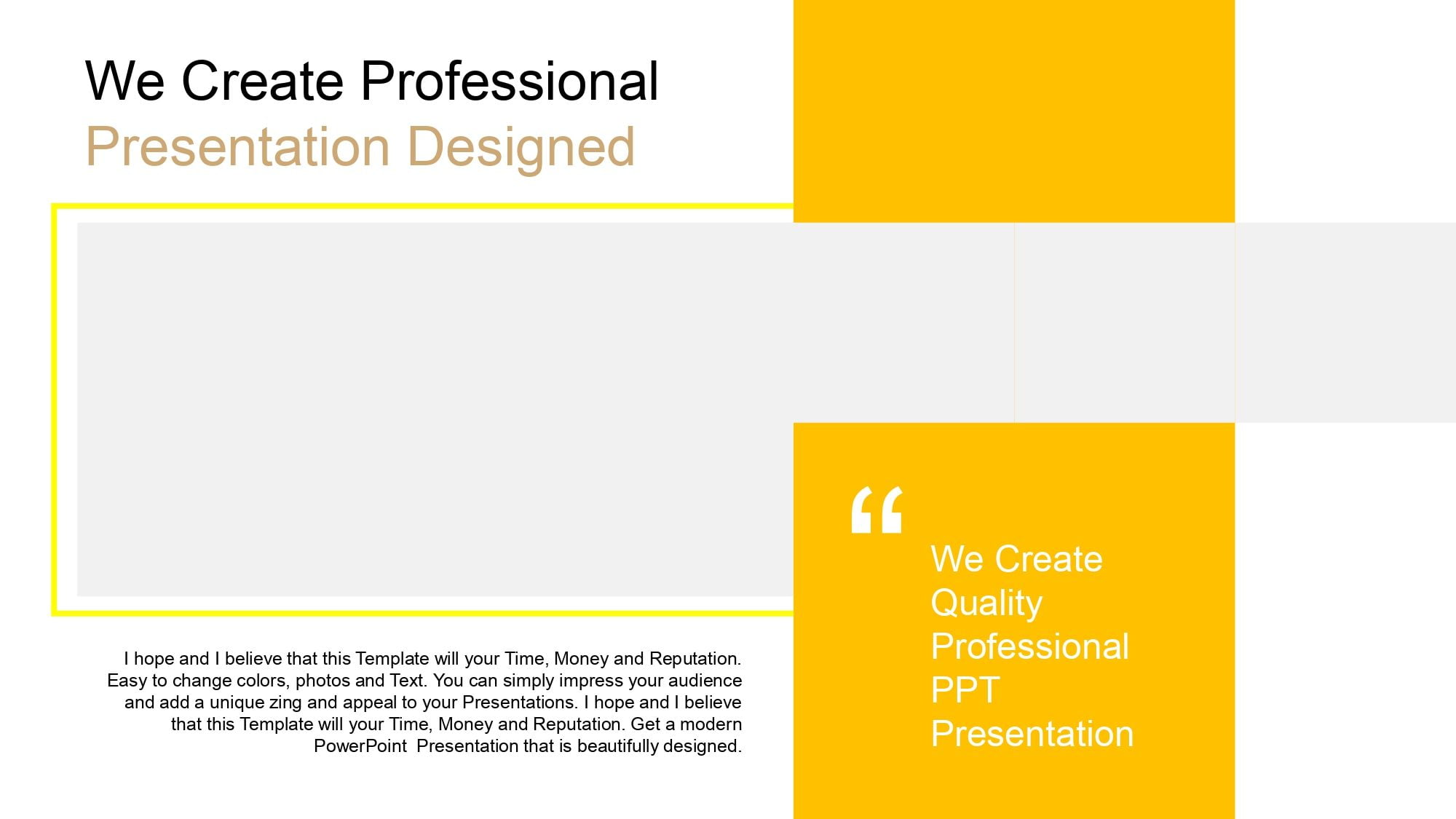 We Create Professional
Presentation Designed

I hope and I believe that this Template will your Time, Money and Reputation. Easy to change colors, photos and Text. You can simply impress your audience and add a unique zing and appeal to your Presentations. I hope and I believe that this Template will your Time, Money and Reputation. Get a modern PowerPoint Presentation that is beautifully designed.

“

We Create Quality Professional PPT Presentation